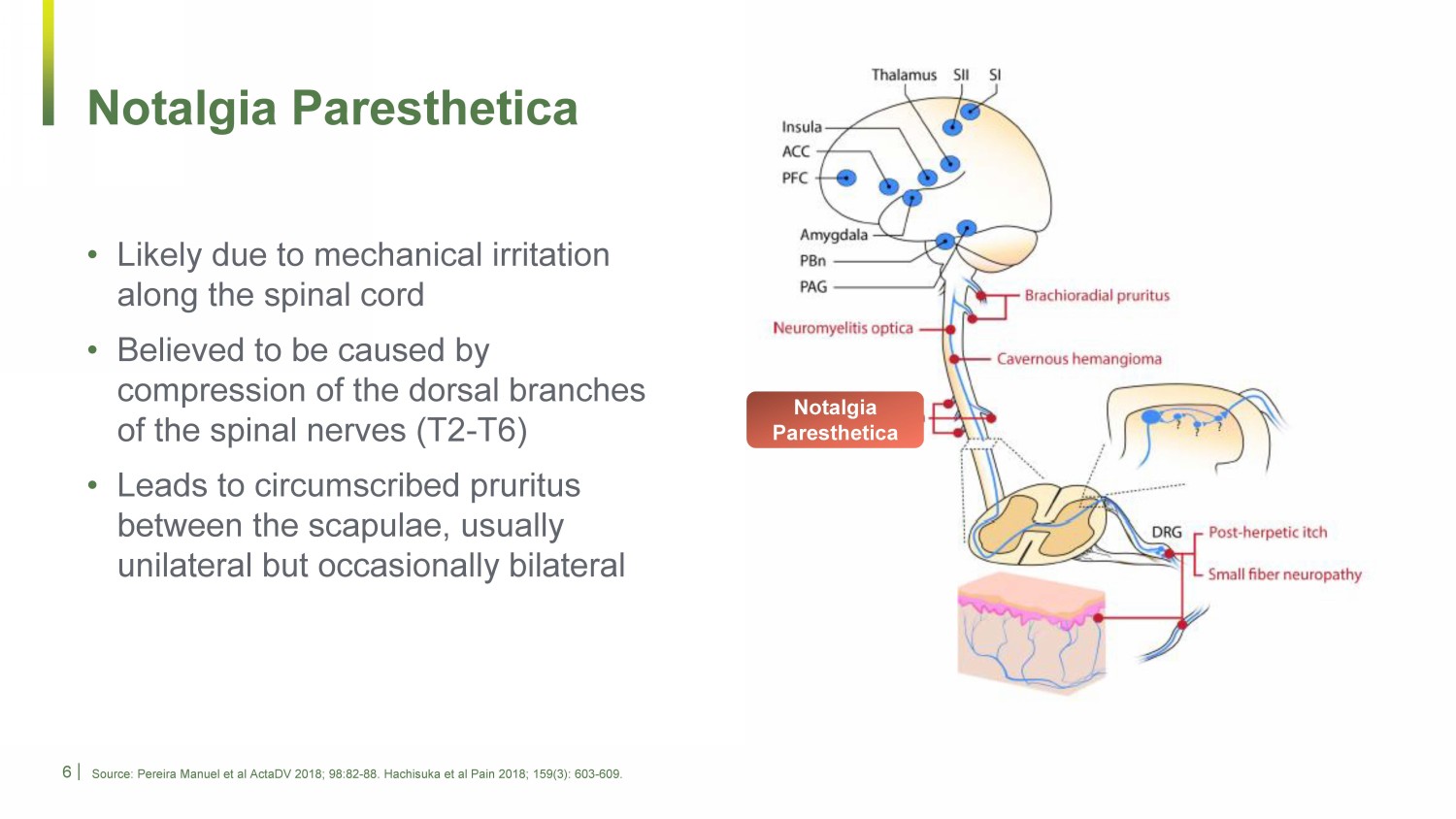 Notalgia Paresthetica

• Likely due to mechanical irritation along the spinal cord
• Believed to be caused by compression of the dorsal branches of the spinal nerves (T2-T6)
• Leads to circumscribed pruritus between the scapulae, usually unilateral but occasionally bilateral

Thalamus SII SI
Insula
ACC
PFC
Amygdala
PBn
PAG
Brachioradial pruritus
Neuromyelitis optica
Cavernous hemangioma
Notalgia Paresthetica
? ? ?
DRG
Post-herpetic itch
Small fiber neuropathy

6 | Source: Pereira Manuel et al ActaDV 2018; 98:82-88. Hachisuka et al Pain 2018; 159(3): 603-609.